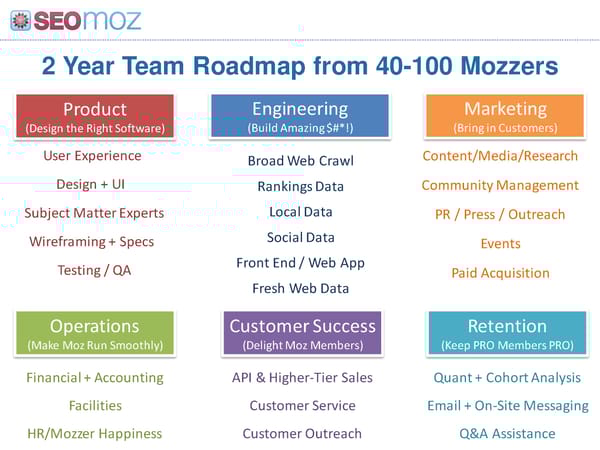 SEOmoz

2 Year Team Roadmap from 40-100 Mozzers

Product
(Design the Right Software)

User Experience

Design + UI

Subject Matter Experts

Wireframing + Specs

Testing / QA

Engineering
(Build Amazing $#*!)

Broad Web Crawl

Rankings Data

Local Data

Social Data

Front End / Web App

Fresh Web Data

Marketing
(Bring in Customers)

Content/Media/Research

Community Management

PR / Press / Outreach

Events

Paid Acquisition

Operations
(Make Moz Run Smoothly)

Financial + Accounting

Facilities

HR/Mozzer Happiness

Customer Success
(Delight Moz Members)

API & Higher-Tier Sales

Customer Service

Customer Outreach

Retention
(Keep PRO Members PRO)

Quant + Cohort Analysis

Email + On-Site Messaging

Q&A Assistance